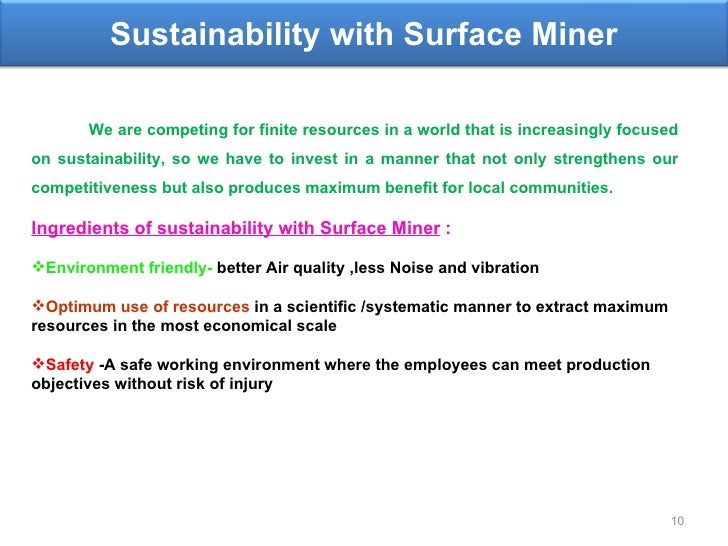 Sustainability with Surface Miner

We are competing for finite resources in a world that is increasingly focused on sustainability, so we have to invest in a manner that not only strengthens our competitiveness but also produces maximum benefit for local communities.

Ingredients of sustainability with Surface Miner :

❖Environment friendly- better Air quality ,less Noise and vibration

❖Optimum use of resources in a scientific /systematic manner to extract maximum resources in the most economical scale

❖Safety -A safe working environment where the employees can meet production objectives without risk of injury

10